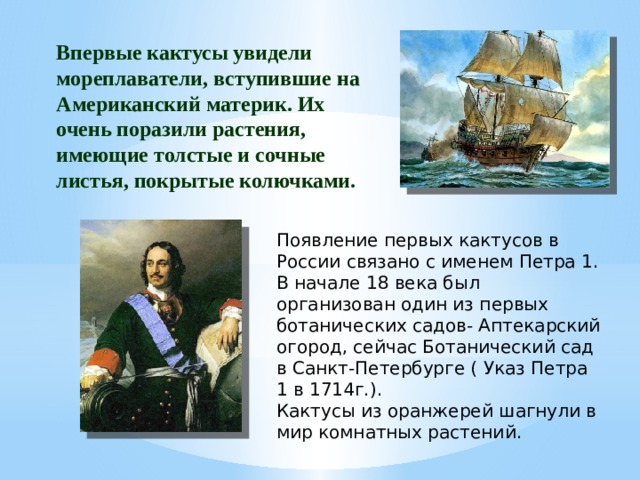 Впервые кактусы увидели мореплаватели, вступившие на Американский материк. Их очень поразили растения, имеющие толстые и сочные листья, покрытые колючками.

Появление первых кактусов в России связано с именем Петра 1. В начале 18 века был организован один из первых ботанических садов- Аптекарский огород, сейчас Ботанический сад в Санкт-Петербурге ( Указ Петра 1 в 1714г.).
Кактусы из оранжерей шагнули в мир комнатных растений.